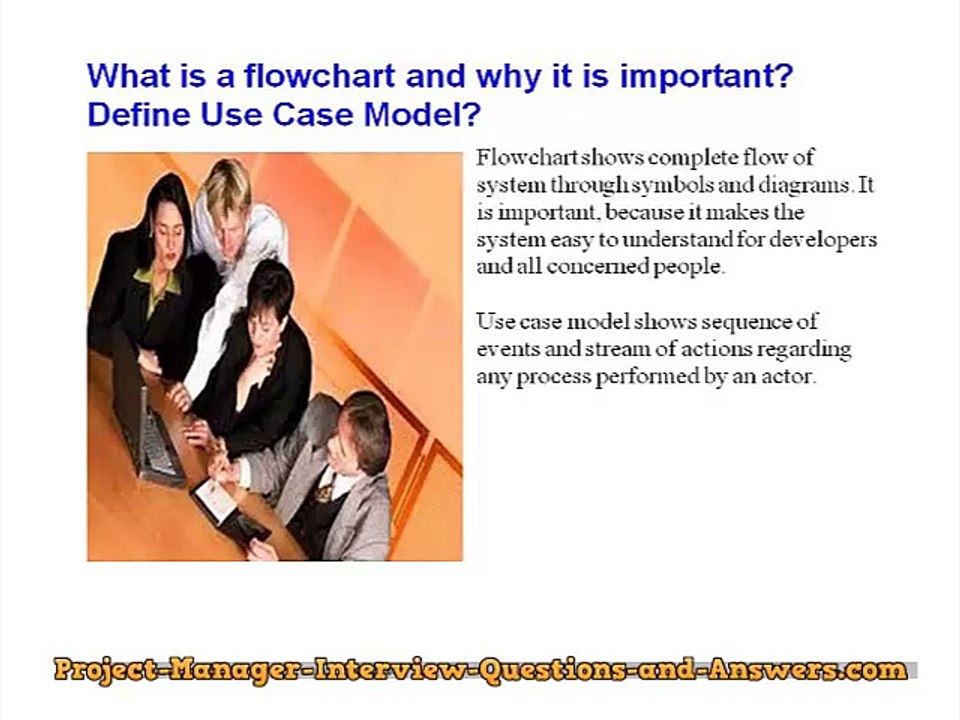 What is a flowchart and why it is important? Define Use Case Model?

Flowchart shows complete flow of system through symbols and diagrams. It is important, because it makes the system easy to understand for developers and all concerned people.

Use case model shows sequence of events and stream of actions regarding any process performed by an actor.

Project-Manager-Interview-Questions-and-Answers.com